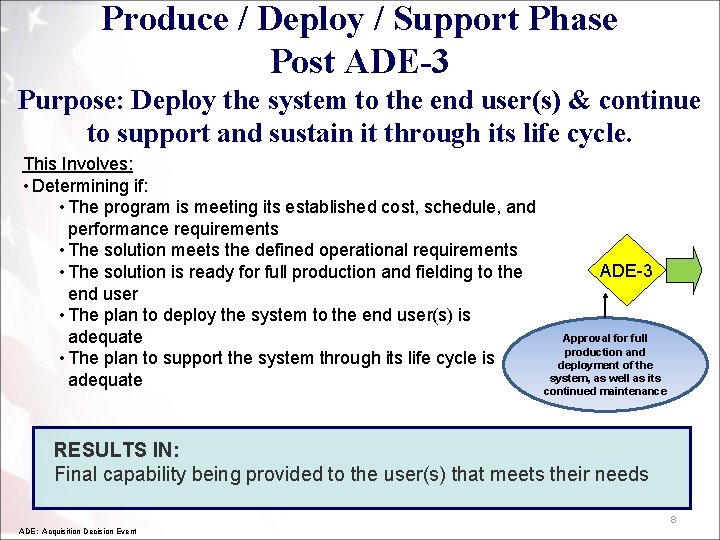 Produce / Deploy / Support Phase
Post ADE-3

Purpose: Deploy the system to the end user(s) & continue to support and sustain it through its life cycle.

This Involves:
• Determining if:
• The program is meeting its established cost, schedule, and performance requirements
• The solution meets the defined operational requirements
• The solution is ready for full production and fielding to the end user
• The plan to deploy the system to the end user(s) is adequate
• The plan to support the system through its life cycle is adequate

ADE-3

Approval for full production and deployment of the system, as well as its continued maintenance

RESULTS IN:
Final capability being provided to the user(s) that meets their needs

8

ADE: Acquisition Decision Event